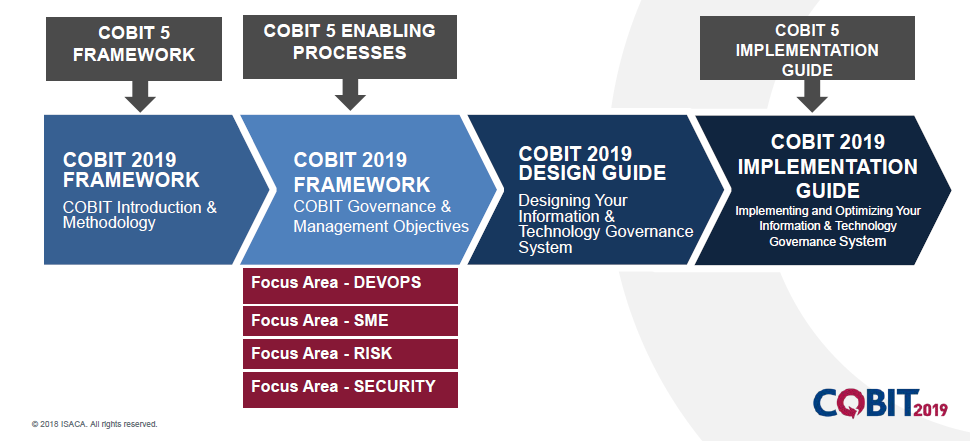 COBIT 5 FRAMEWORK

COBIT 5 ENABLING PROCESSES

COBIT 5 IMPLEMENTATION GUIDE

COBIT 2019 FRAMEWORK
COBIT Introduction & Methodology

COBIT 2019 FRAMEWORK
COBIT Governance & Management Objectives

COBIT 2019 DESIGN GUIDE
Designing Your Information & Technology Governance System

COBIT 2019 IMPLEMENTATION GUIDE
Implementing and Optimizing Your Information & Technology Governance System

Focus Area - DEVOPS

Focus Area - SME

Focus Area - RISK

Focus Area - SECURITY

© 2018 ISACA. All rights reserved.

COBIT 2019